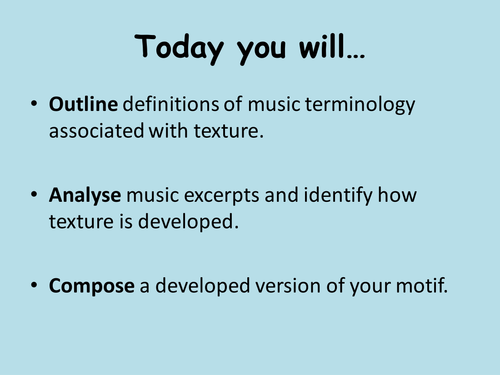 Today you will…

• Outline definitions of music terminology associated with texture.

• Analyse music excerpts and identify how texture is developed.

• Compose a developed version of your motif.